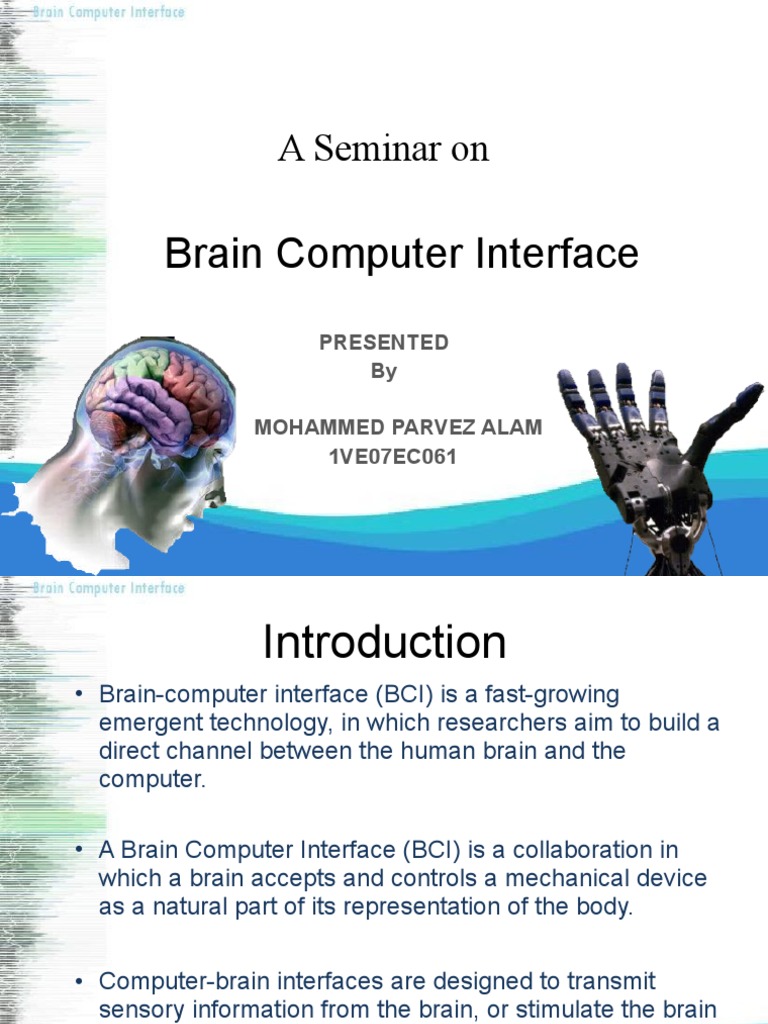 Brain Computer Interface

A Seminar on

Brain Computer Interface

PRESENTED
By

MOHAMMED PARVEZ ALAM
1VE07EC061

Brain Computer Interface

Introduction

• Brain-computer interface (BCI) is a fast-growing emergent technology, in which researchers aim to build a direct channel between the human brain and the computer.

• A Brain Computer Interface (BCI) is a collaboration in which a brain accepts and controls a mechanical device as a natural part of its representation of the body.

• Computer-brain interfaces are designed to transmit sensory information from the brain, or stimulate the brain